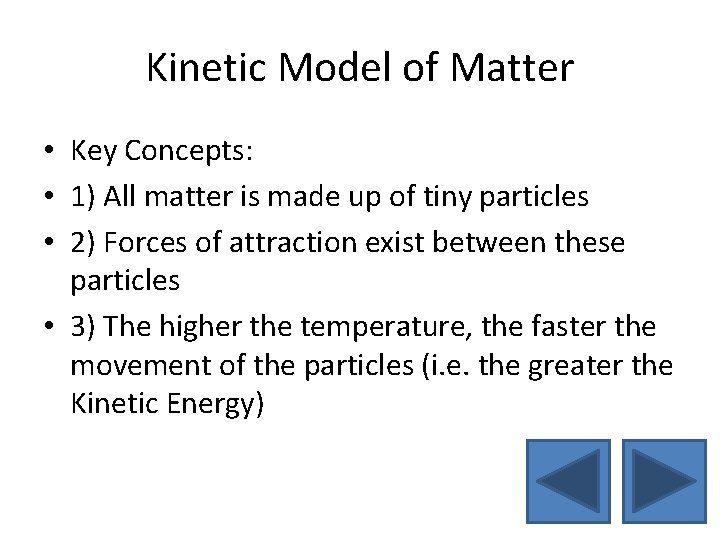 Kinetic Model of Matter

• Key Concepts:
• 1) All matter is made up of tiny particles
• 2) Forces of attraction exist between these particles
• 3) The higher the temperature, the faster the movement of the particles (i.e. the greater the Kinetic Energy)